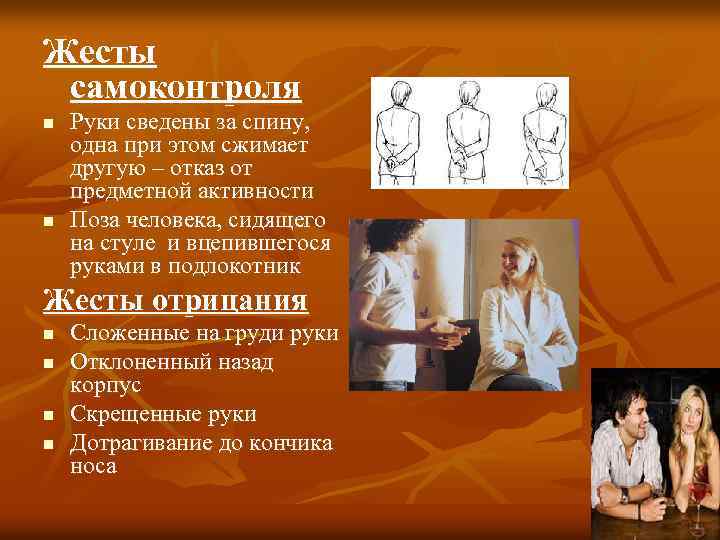 Жесты самоконтроля

- Руки сведены за спину, одна при этом сжимает другую – отказ от предметной активности
- Поза человека, сидящего на стуле и вцепившегося руками в подлокотник

Жесты отрицания

- Сложенные на груди руки
- Отклоненный назад корпус
- Скрещенные руки
- Дотрагивание до кончика носа